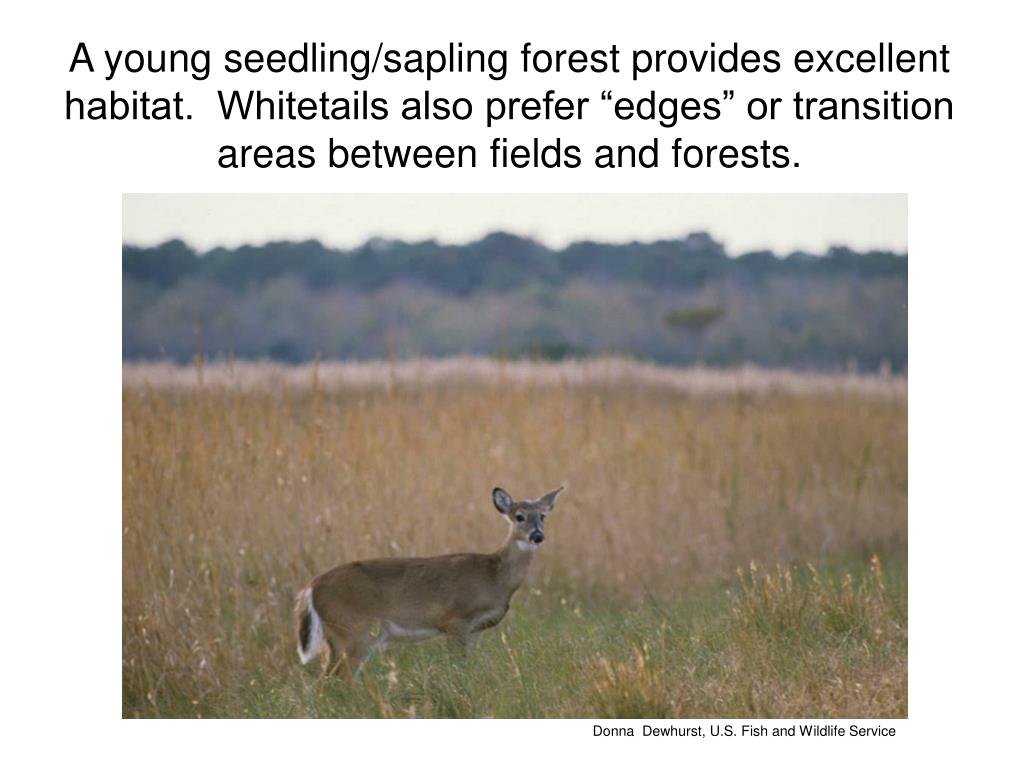 A young seedling/sapling forest provides excellent habitat.  Whitetails also prefer “edges” or transition areas between fields and forests.

Donna  Dewhurst, U.S. Fish and Wildlife Service